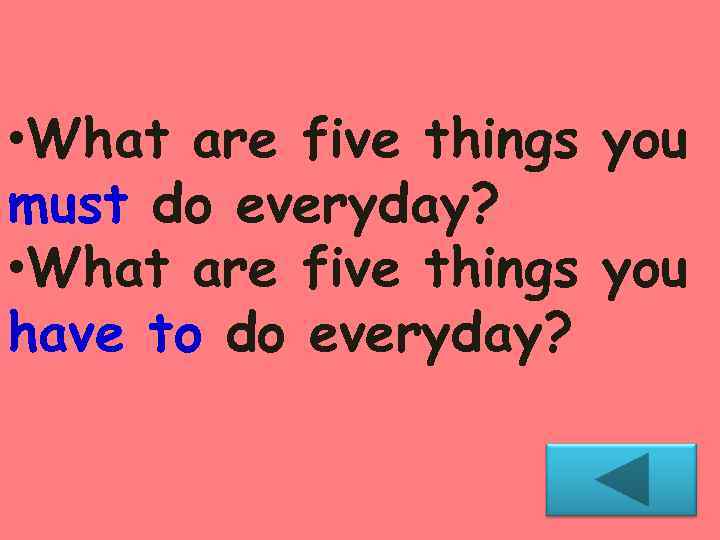 •What are five things you must do everyday?
•What are five things you have to do everyday?